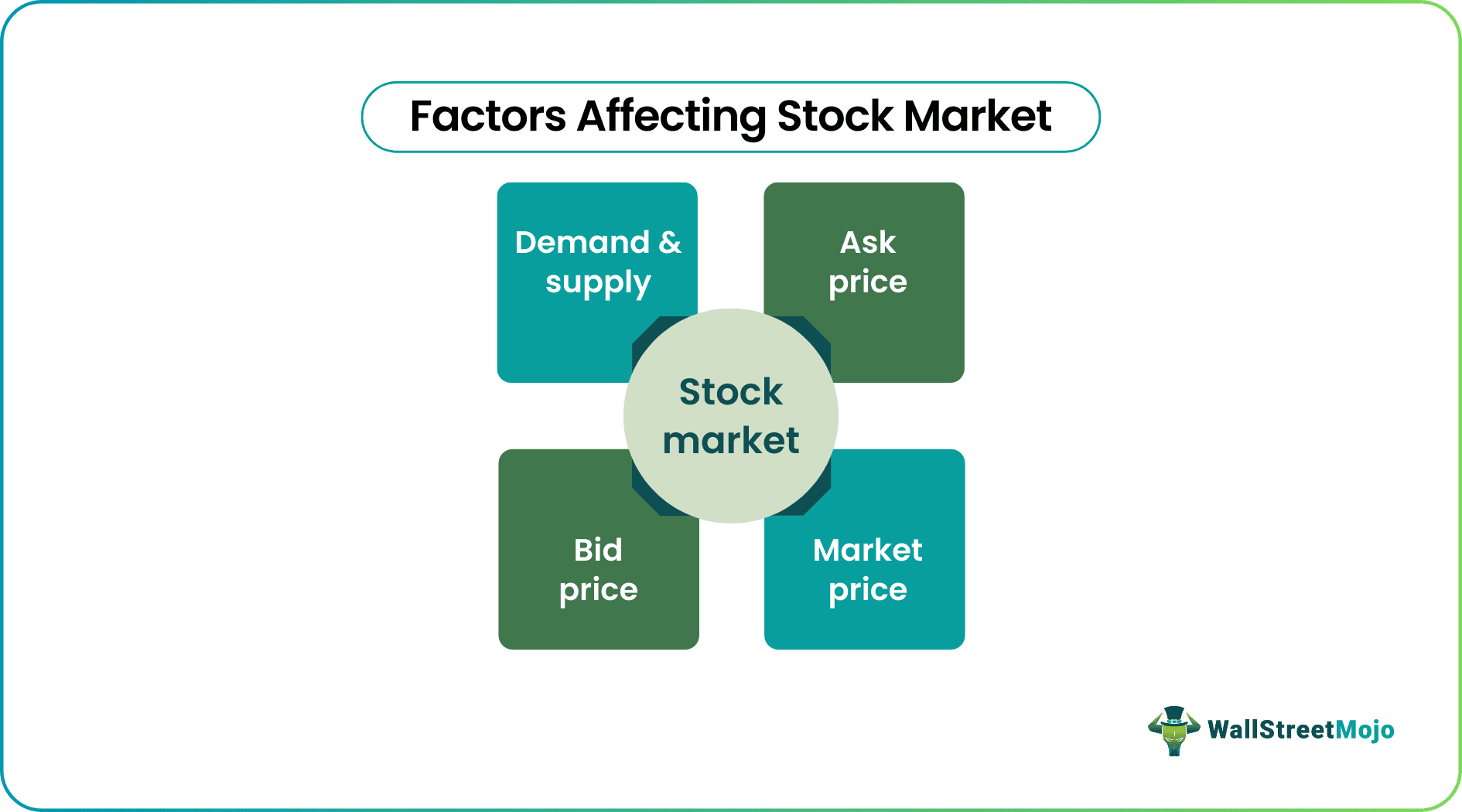 Factors Affecting Stock Market

Demand & supply

Ask price

Stock market

Bid price

Market price

WallStreetMojo